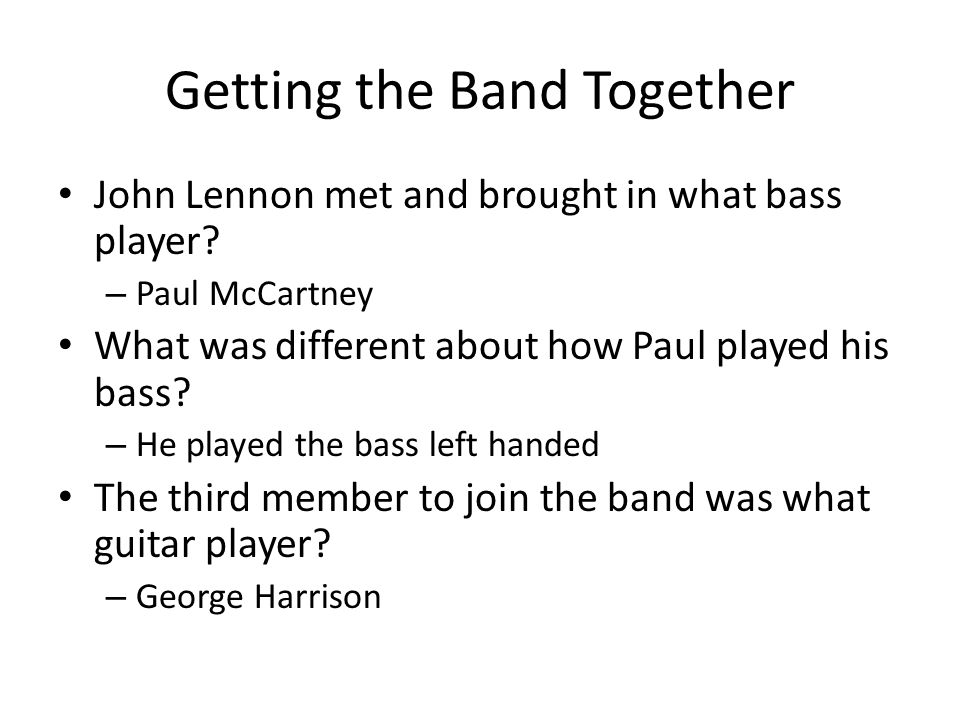 Getting the Band Together

• John Lennon met and brought in what bass player?
– Paul McCartney
• What was different about how Paul played his bass?
– He played the bass left handed
• The third member to join the band was what guitar player?
– George Harrison